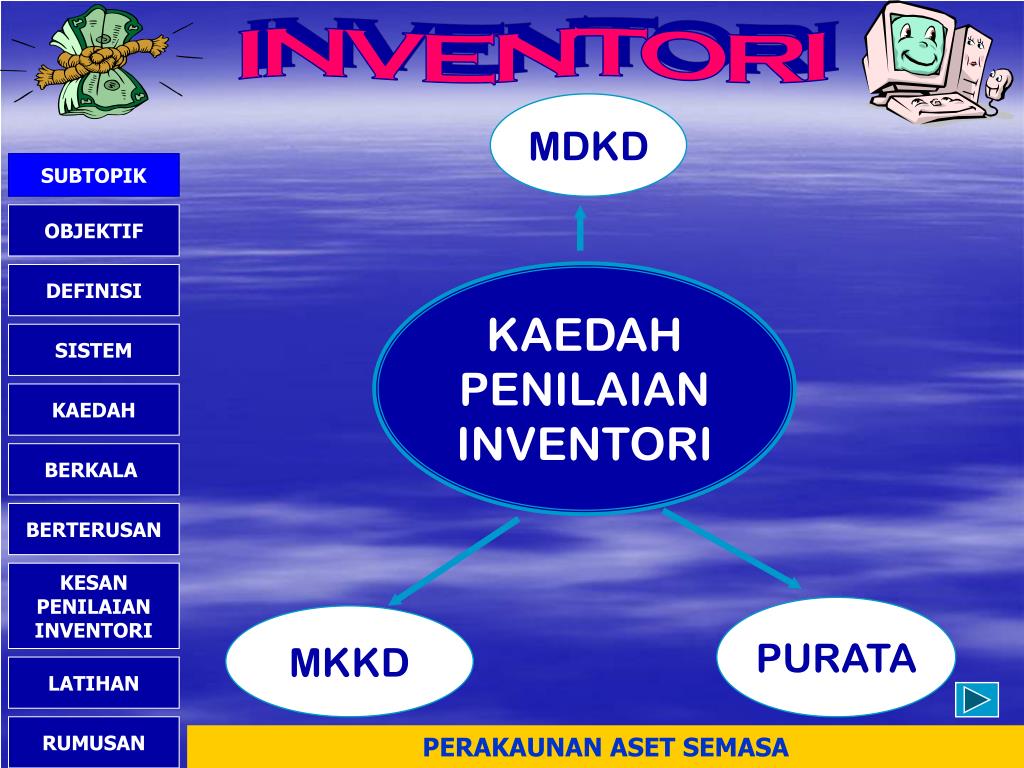 INVENTORI

SUBTOPIK

OBJEKTIF

DEFINISI

SISTEM

KAEDAH

BERKALA

BERTERUSAN

KESAN PENILAIAN INVENTORI

LATIHAN

RUMUSAN

MDKD

KAEDAH PENILAIAN INVENTORI

MKKD

PURATA

PERAKAUNAN ASET SEMASA